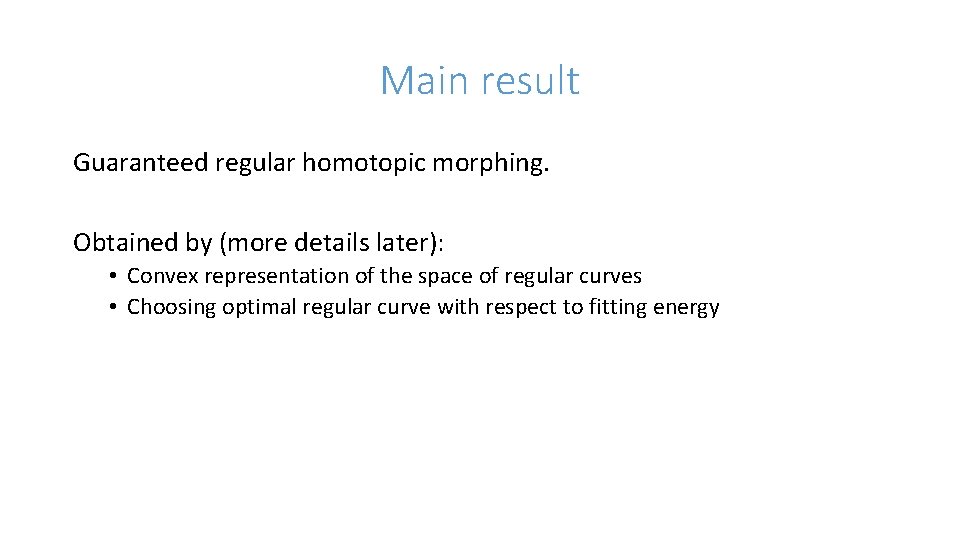 Main result

Guaranteed regular homotopic morphing.

Obtained by (more details later):
• Convex representation of the space of regular curves
• Choosing optimal regular curve with respect to fitting energy